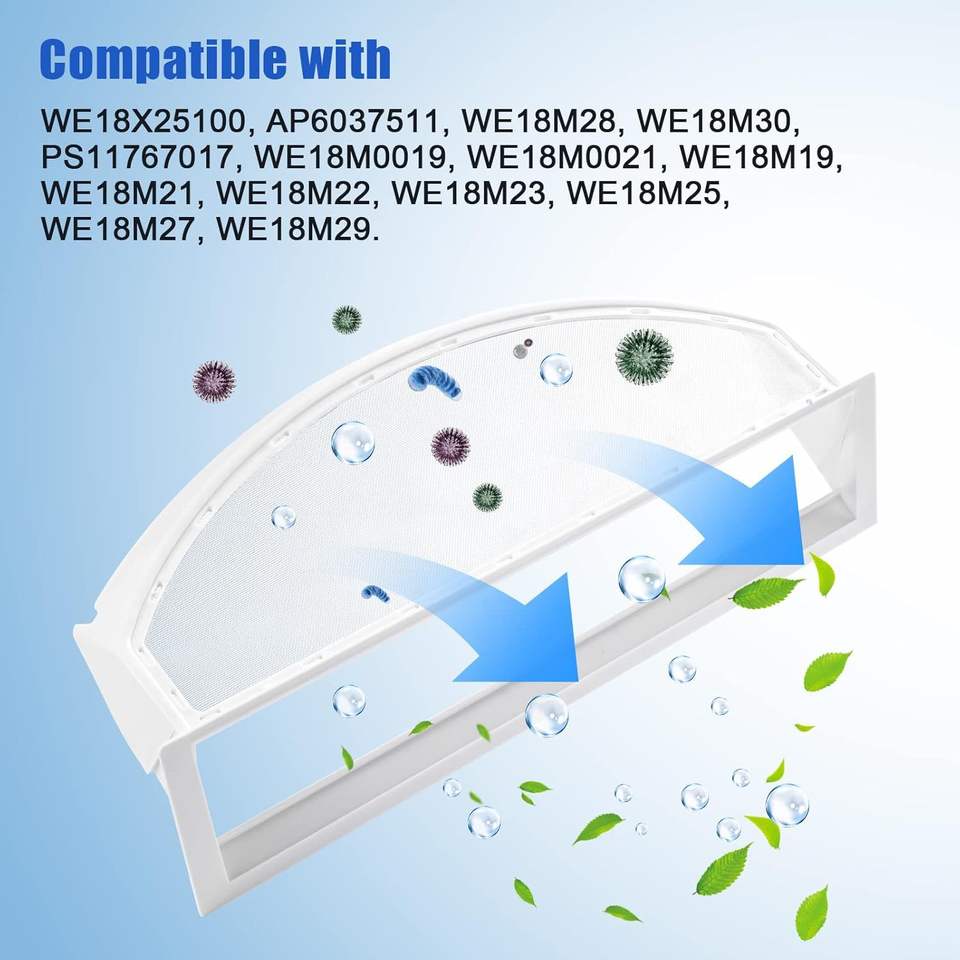 Compatible with

WE18X25100, AP6037511, WE18M28, WE18M30, PS11767017, WE18M0019, WE18M0021, WE18M19, WE18M21, WE18M22, WE18M23, WE18M25, WE18M27, WE18M29.